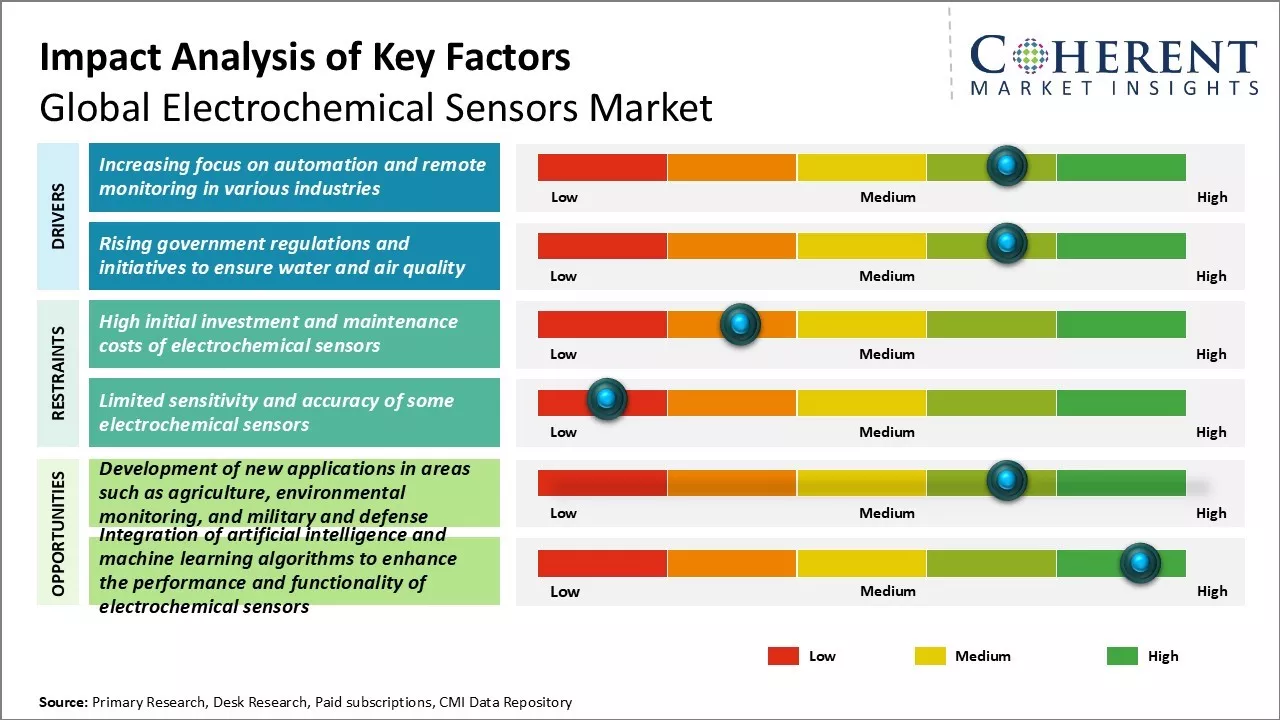 Impact Analysis of Key Factors
Global Electrochemical Sensors Market

COHERENT
MARKET INSIGHTS

DRIVERS

Increasing focus on automation and remote monitoring in various industries

Low Medium High

Rising government regulations and initiatives to ensure water and air quality

Low Medium High

RESTRAINTS

High initial investment and maintenance costs of electrochemical sensors

Low Medium High

Limited sensitivity and accuracy of some electrochemical sensors

Low Medium High

OPPORTUNITIES

Development of new applications in areas such as agriculture, environmental monitoring, and military and defense

Low Medium High

Integration of artificial intelligence and machine learning algorithms to enhance the performance and functionality of electrochemical sensors

Low Medium High

Low Medium High

Source: Primary Research, Desk Research, Paid subscriptions, CMI Data Repository